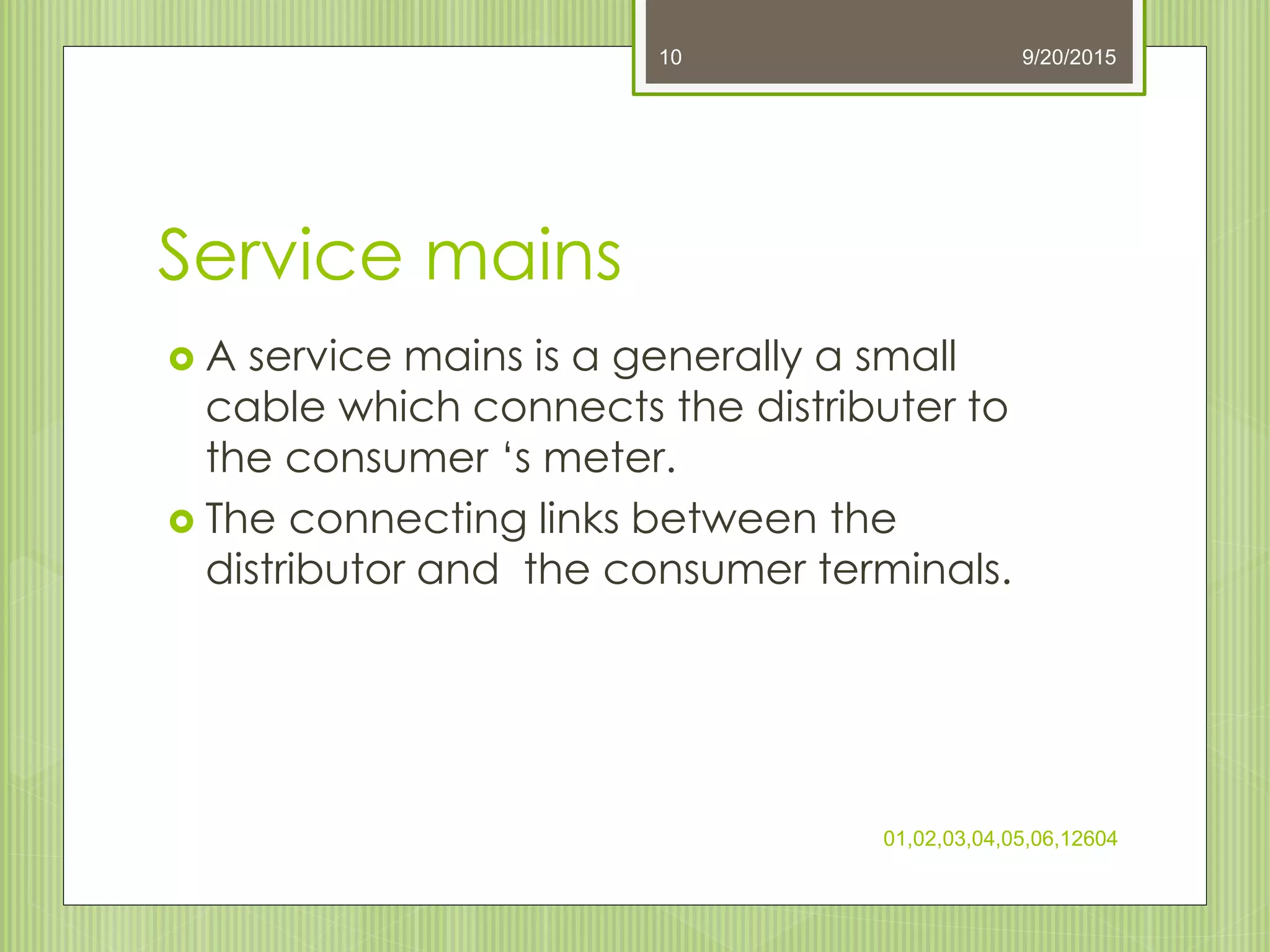 10 9/20/2015

Service mains

A service mains is a generally a small cable which connects the distributer to the consumer ‘s meter.

The connecting links between the distributor and  the consumer terminals.

01,02,03,04,05,06,12604